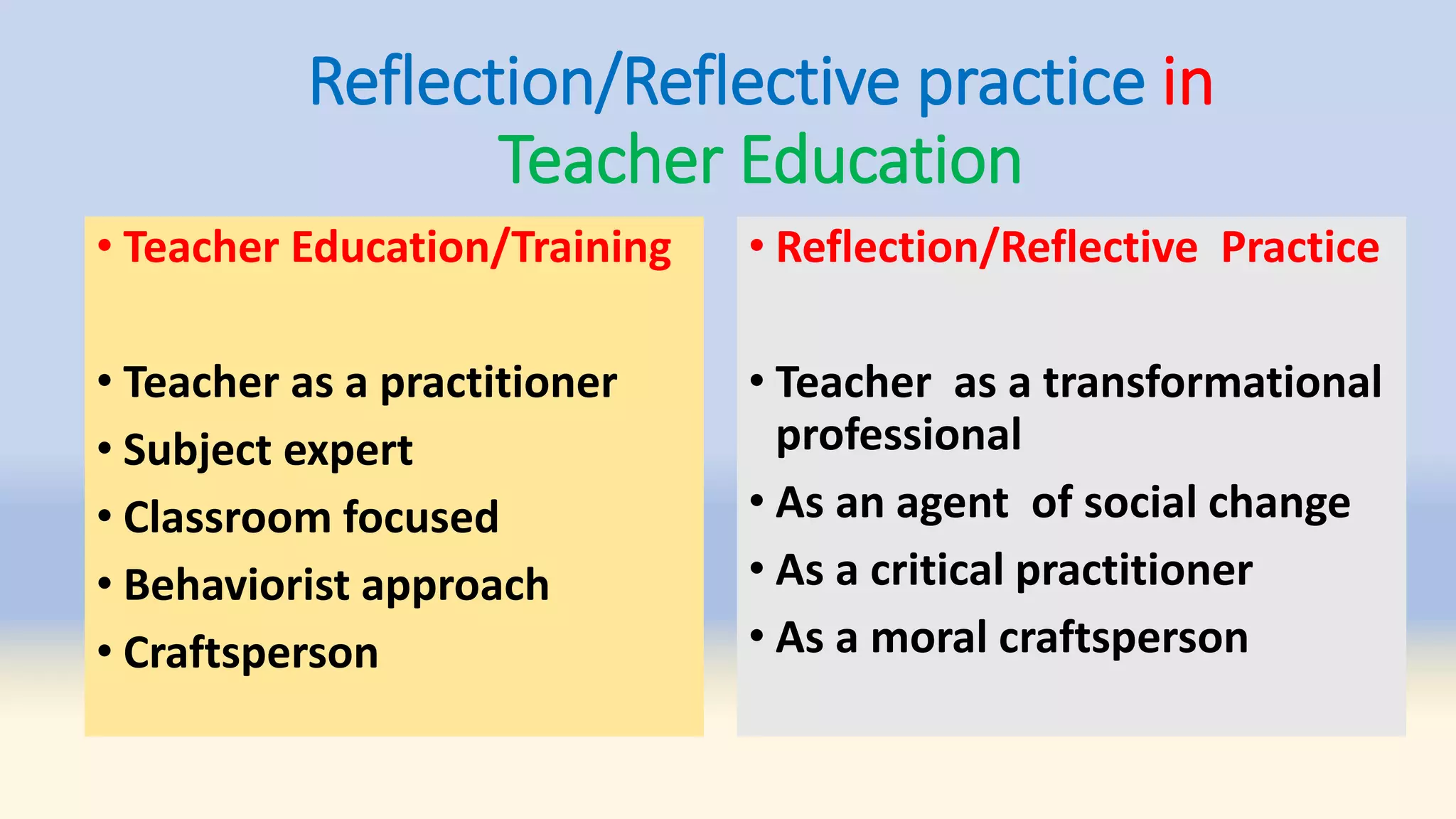 Reflection/Reflective practice in Teacher Education

• Teacher Education/Training

• Teacher as a practitioner
• Subject expert
• Classroom focused
• Behaviorist approach
• Craftsperson

• Reflection/Reflective Practice

• Teacher as a transformational professional
• As an agent of social change
• As a critical practitioner
• As a moral craftsperson